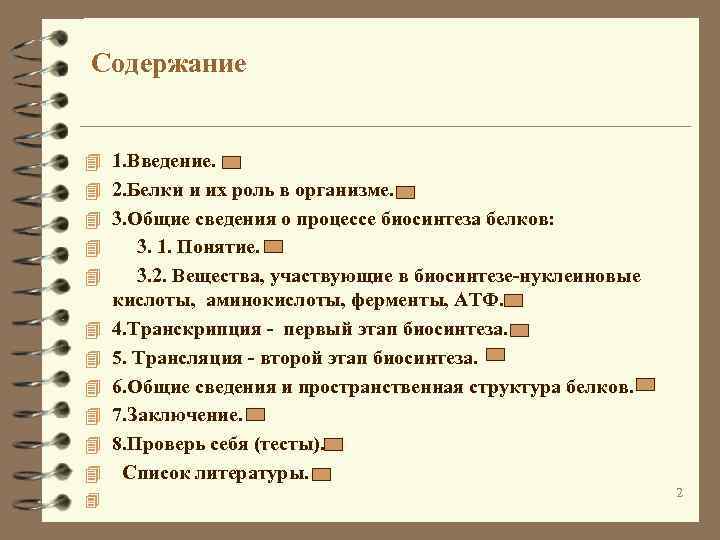 Содержание

1.Введение.

2.Белки и их роль в организме.

3.Общие сведения о процессе биосинтеза белков:

3. 1. Понятие.

3.2. Вещества, участвующие в биосинтезе-нуклеиновые кислоты, аминокислоты, ферменты, АТФ.

4.Транскрипция - первый этап биосинтеза.

5. Трансляция - второй этап биосинтеза.

6.Общие сведения и пространственная структура белков.

7.Заключение.

8.Проверь себя (тесты).

Список литературы.

2